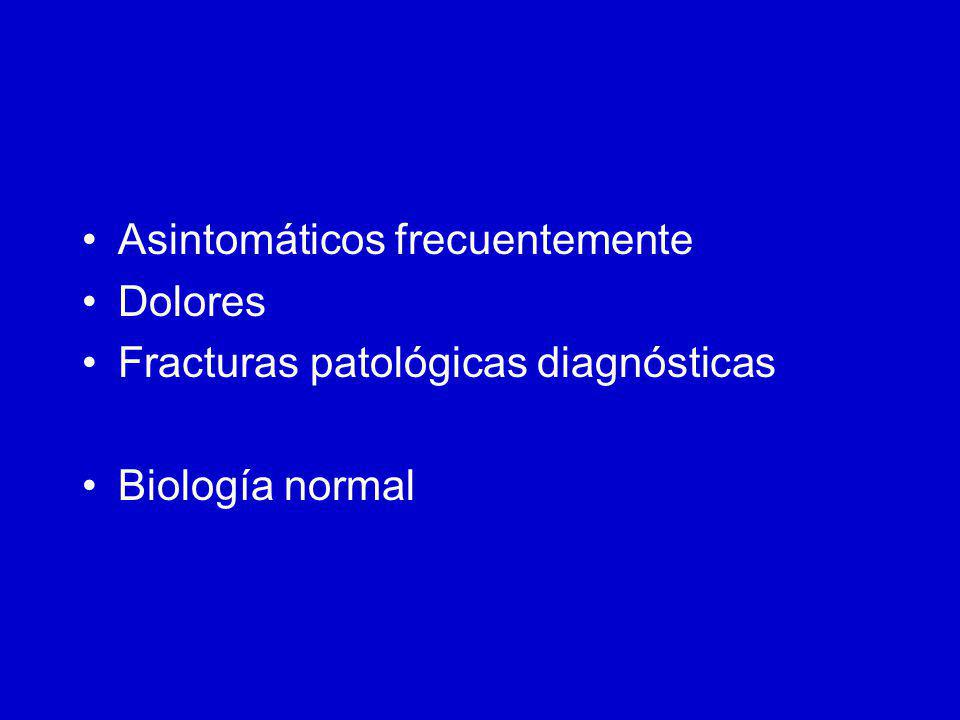 • Asintomáticos frecuentemente
• Dolores
• Fracturas patológicas diagnósticas

• Biología normal